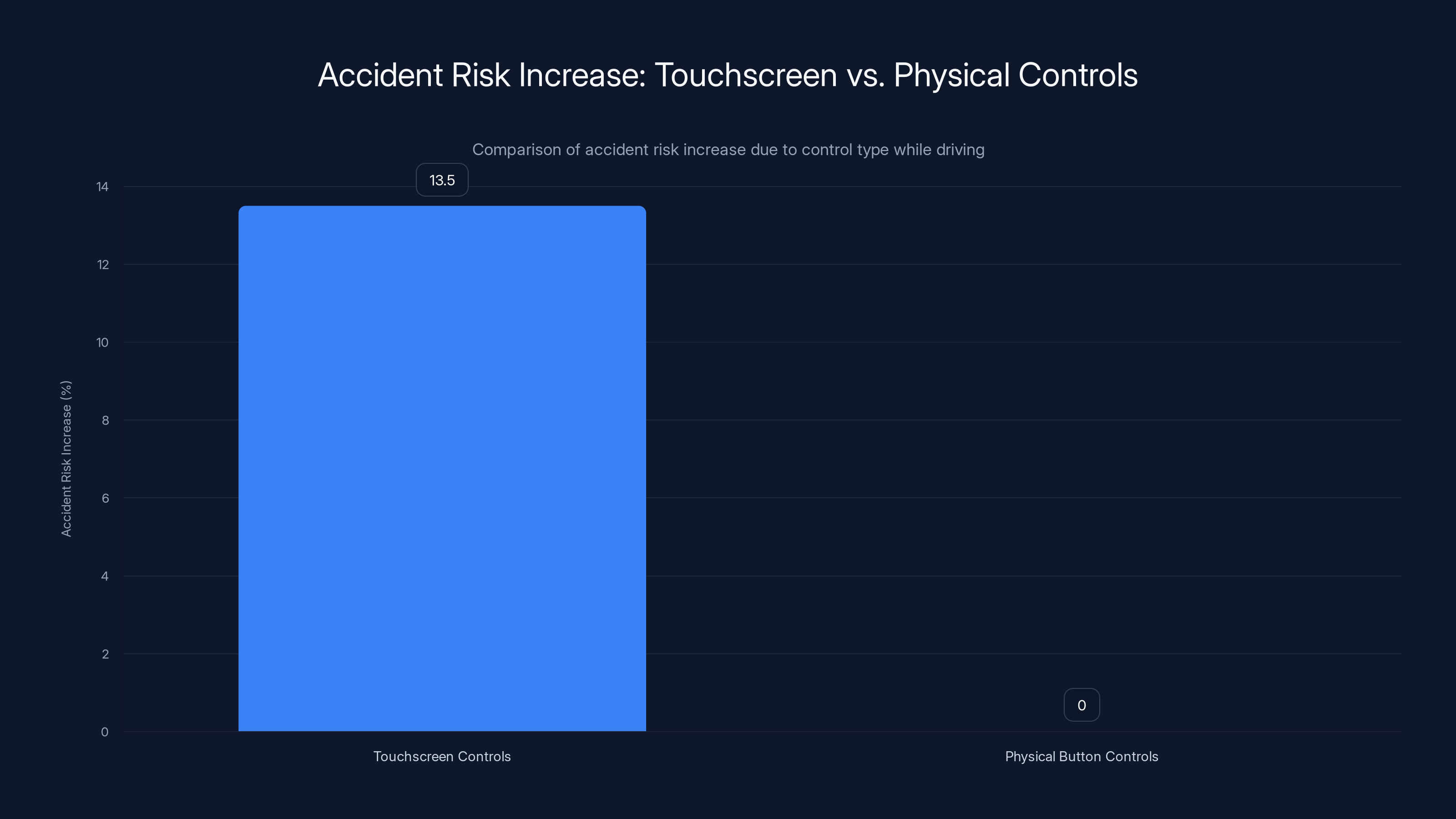 Accident Risk Increase: Touchscreen vs. Physical Controls

Comparison of accident risk increase due to control type while driving

Accident Risk Increase (%)

14
12
10
8
6
4
2
0

13.5

0

Touchscreen Controls

Physical Button Controls